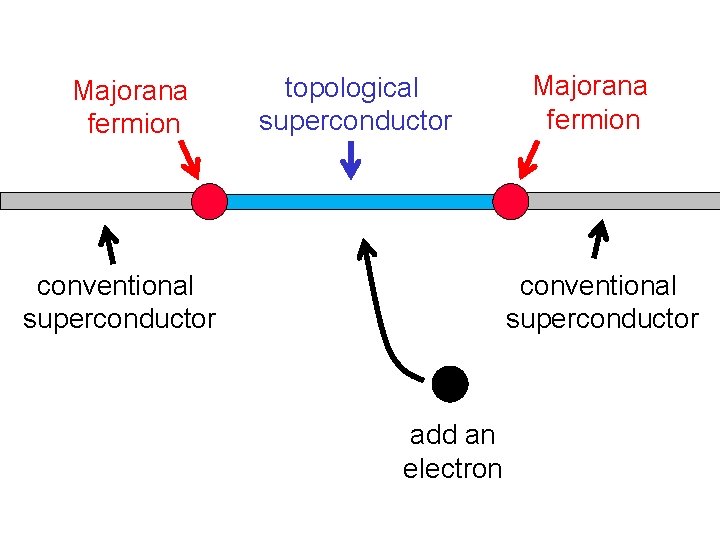 Majorana fermion

topological superconductor

Majorana fermion

conventional superconductor

conventional superconductor

add an electron